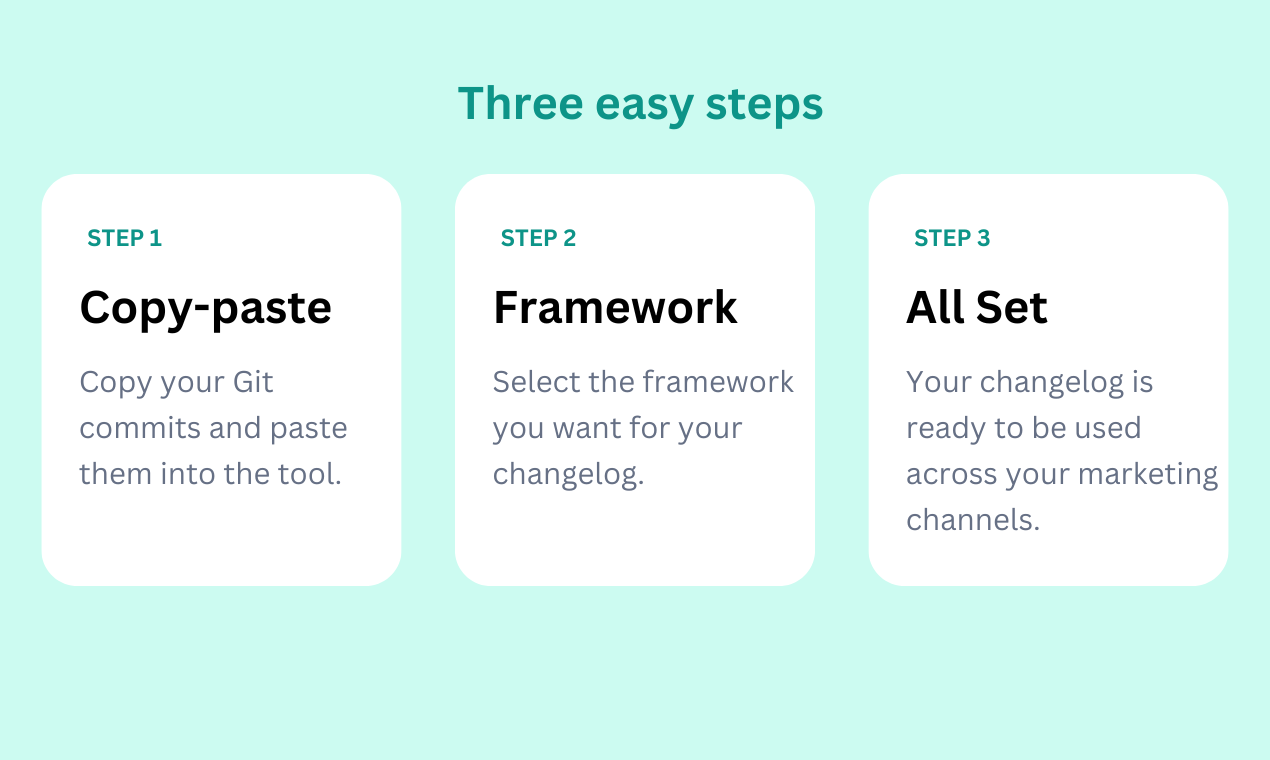 Three easy steps

STEP 1

Copy-paste

Copy your Git commits and paste them into the tool.

STEP 2

Framework

Select the framework you want for your changelog.

STEP 3

All Set

Your changelog is ready to be used across your marketing channels.